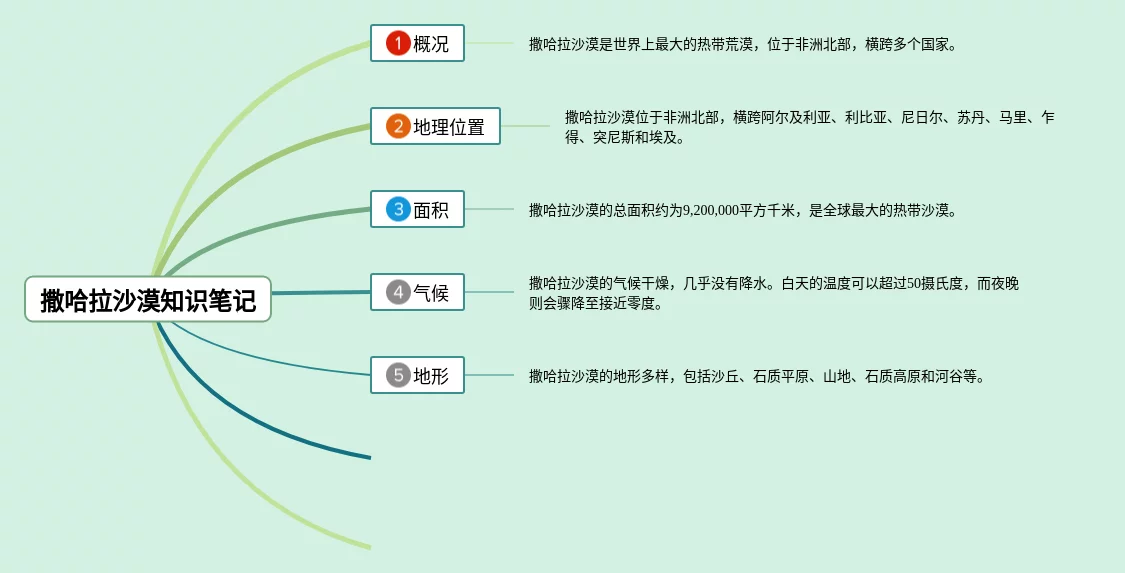 撒哈拉沙漠知识笔记

1 概况

撒哈拉沙漠是世界上最大的热带荒漠，位于非洲北部，横跨多个国家。

2 地理位置

撒哈拉沙漠位于非洲北部，横跨阿尔及利亚、利比亚、尼日尔、苏丹、马里、乍得、突尼斯和埃及。

3 面积

撒哈拉沙漠的总面积约为9,200,000平方千米，是全球最大的热带沙漠。

4 气候

撒哈拉沙漠的气候干燥，几乎没有降水。白天的温度可以超过50摄氏度，而夜晚则会骤降至接近零度。

5 地形

撒哈拉沙漠的地形多样，包括沙丘、石质平原、山地、石质高原和河谷等。